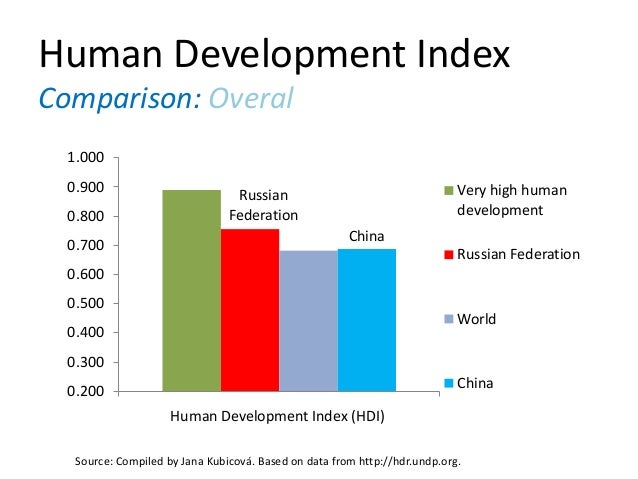 Human Development Index
Comparison: Overal

1.000
0.900
0.800
0.700
0.600
0.500
0.400
0.300
0.200

Russian Federation

China

Human Development Index (HDI)

Very high human development
Russian Federation
World
China

Source: Compiled by Jana Kubicová. Based on data from http://hdr.undp.org.